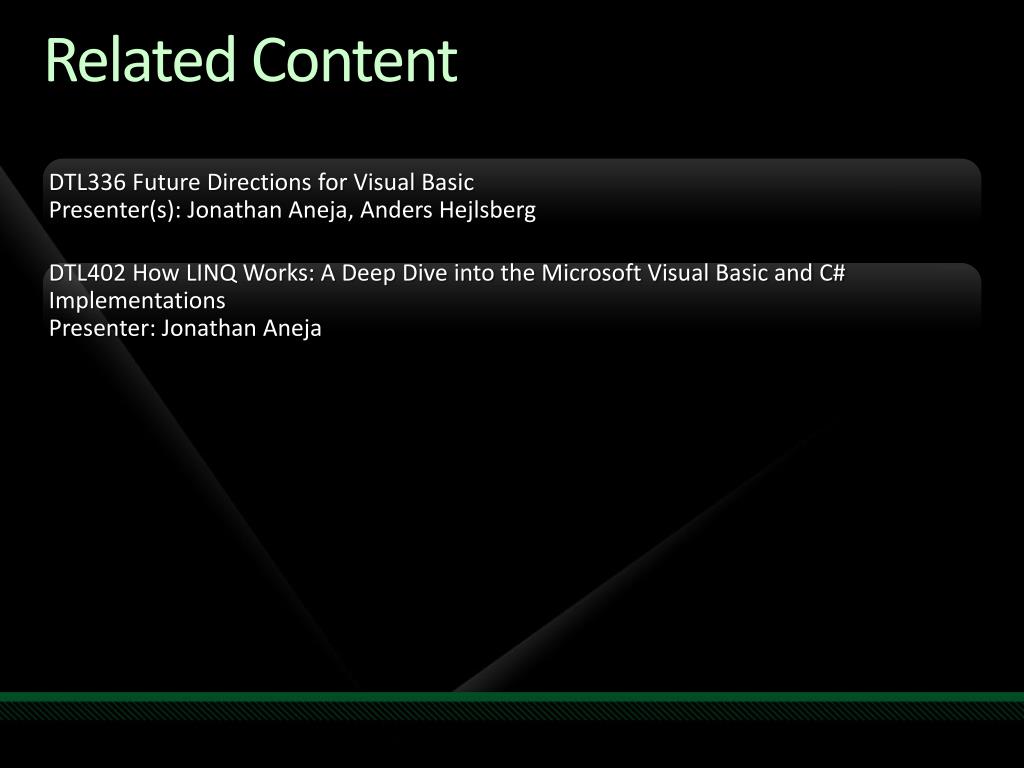 Related Content

DTL336 Future Directions for Visual Basic
Presenter(s): Jonathan Aneja, Anders Hejlsberg

DTL402 How LINQ Works: A Deep Dive into the Microsoft Visual Basic and C# Implementations
Presenter: Jonathan Aneja